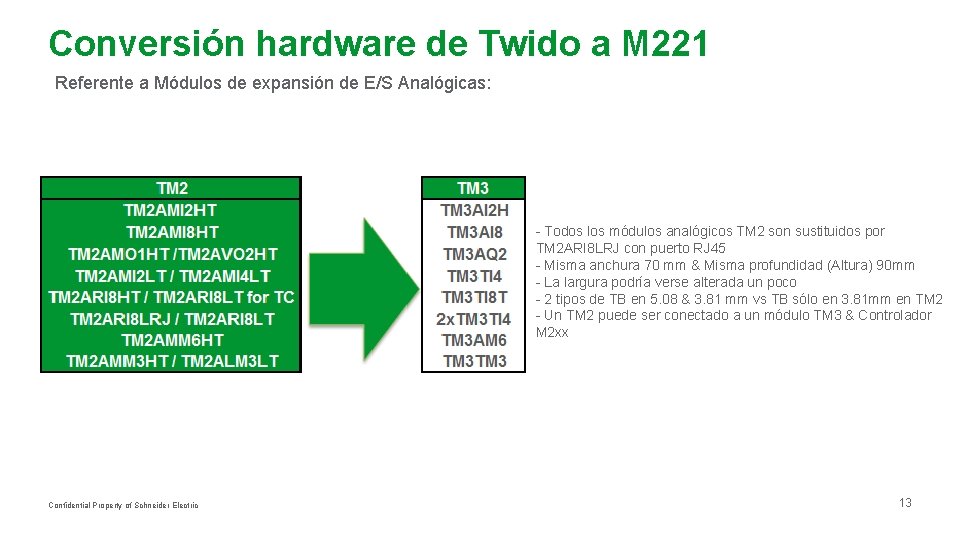 Conversión hardware de Twido a M221

Referente a Módulos de expansión de E/S Analógicas:

| TM2 |
|---|
| TM2AMI2HT |
| TM2AMI8HT |
| TM2AMO1HT / TM2AVO2HT |
| TM2AMI2LT / TM2AMI4LT |
| TM2ARI8HT / TM2ARI8LT for TC |
| TM2ARI8LRJ / TM2ARI8LT |
| TM2AMM6HT |
| TM2AMM3HT / TM2ALM3LT |

| TM3 |
|---|
| TM3AI2H |
| TM3AI8 |
| TM3AQ2 |
| TM3TI4 |
| TM3TI8T |
| 2xTM3TI4 |
| TM3AM6 |
| TM3TM3 |

- Todos los módulos analógicos TM2 son sustituidos por TM2ARI8LRJ con puerto RJ45
- Misma anchura 70 mm & Misma profundidad (Altura) 90mm
- La largura podría verse alterada un poco
- 2 tipos de TB en 5.08 & 3.81 mm vs TB sólo en 3.81mm en TM2
- Un TM2 puede ser conectado a un módulo TM3 & Controlador M2xx

Confidential Property of Schneider Electric

13